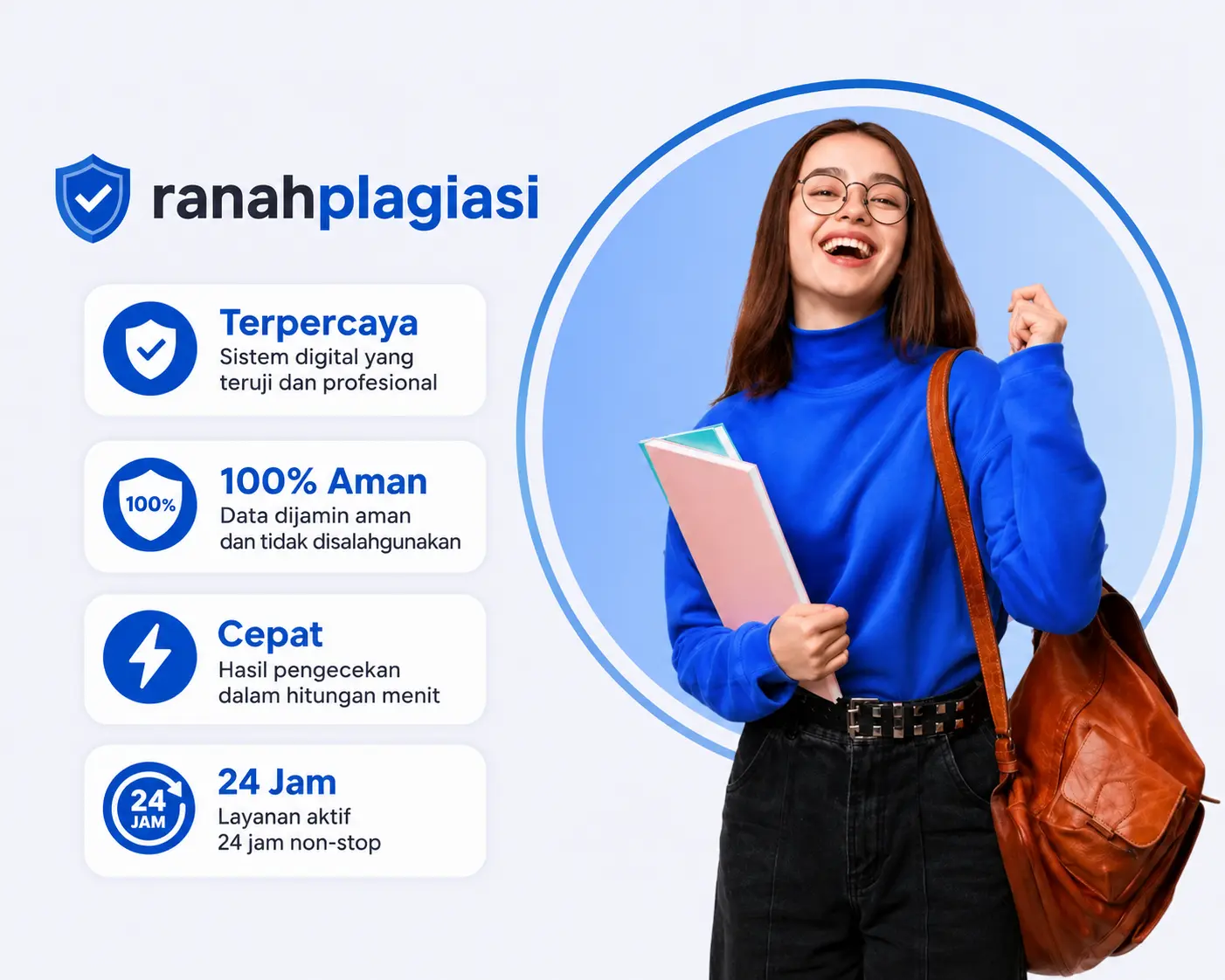 ranahplagiasi

Terpercaya
Sistem digital yang teruji dan profesional

100%
100% Aman
Data dijamin aman dan tidak disalahgunakan

Cepat
Hasil pengecekan dalam hitungan menit

24 JAM
24 Jam
Layanan aktif 24 jam non-stop